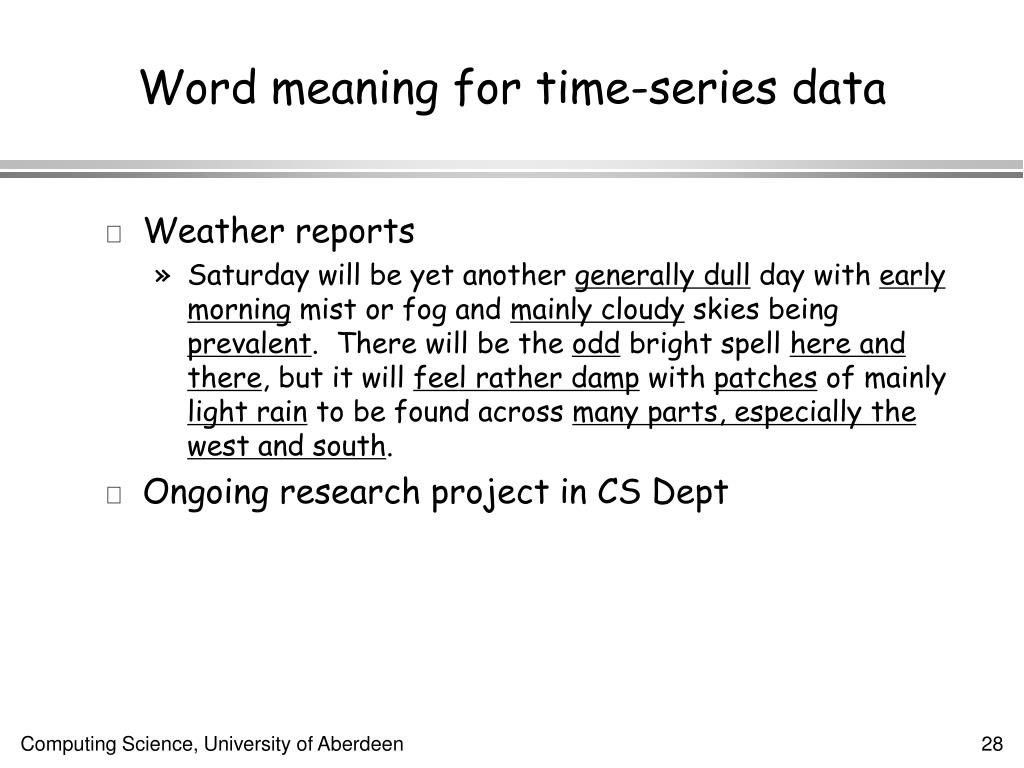 Word meaning for time-series data

Weather reports

» Saturday will be yet another generally dull day with early morning mist or fog and mainly cloudy skies being prevalent. There will be the odd bright spell here and there, but it will feel rather damp with patches of mainly light rain to be found across many parts, especially the west and south.

Ongoing research project in CS Dept

Computing Science, University of Aberdeen

28